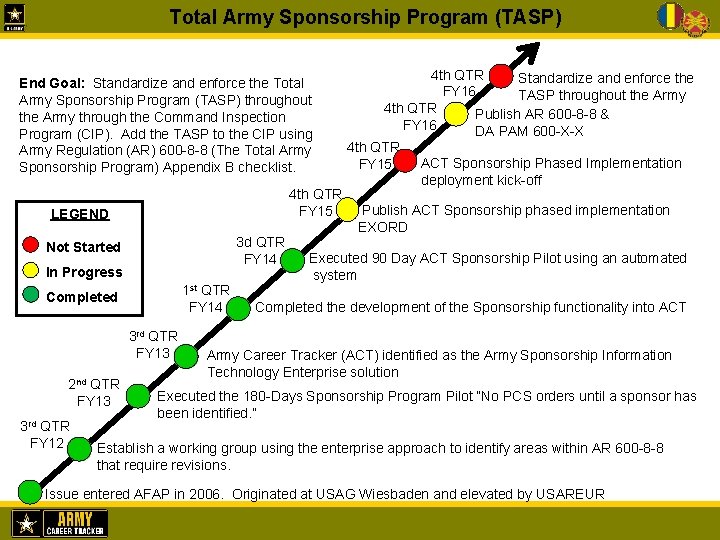 U.S. ARMY

Total Army Sponsorship Program (TASP)

End Goal: Standardize and enforce the Total Army Sponsorship Program (TASP) throughout the Army through the Command Inspection Program (CIP). Add the TASP to the CIP using Army Regulation (AR) 600-8-8 (The Total Army Sponsorship Program) Appendix B checklist.

LEGEND
Not Started
In Progress
Completed

4th QTR FY16 Standardize and enforce the TASP throughout the Army

4th QTR FY16 Publish AR 600-8-8 & DA PAM 600-X-X

4th QTR FY15 ACT Sponsorship Phased Implementation deployment kick-off

4th QTR FY15 Publish ACT Sponsorship phased implementation EXORD

3d QTR FY14 Executed 90 Day ACT Sponsorship Pilot using an automated system

1st QTR FY14 Completed the development of the Sponsorship functionality into ACT

3rd QTR FY13 Army Career Tracker (ACT) identified as the Army Sponsorship Information Technology Enterprise solution

2nd QTR FY13 Executed the 180-Days Sponsorship Program Pilot "No PCS orders until a sponsor has been identified."

3rd QTR FY12 Establish a working group using the enterprise approach to identify areas within AR 600-8-8 that require revisions.

Issue entered AFAP in 2006. Originated at USAG Wiesbaden and elevated by USAREUR

ARMY CAREER TRACKER